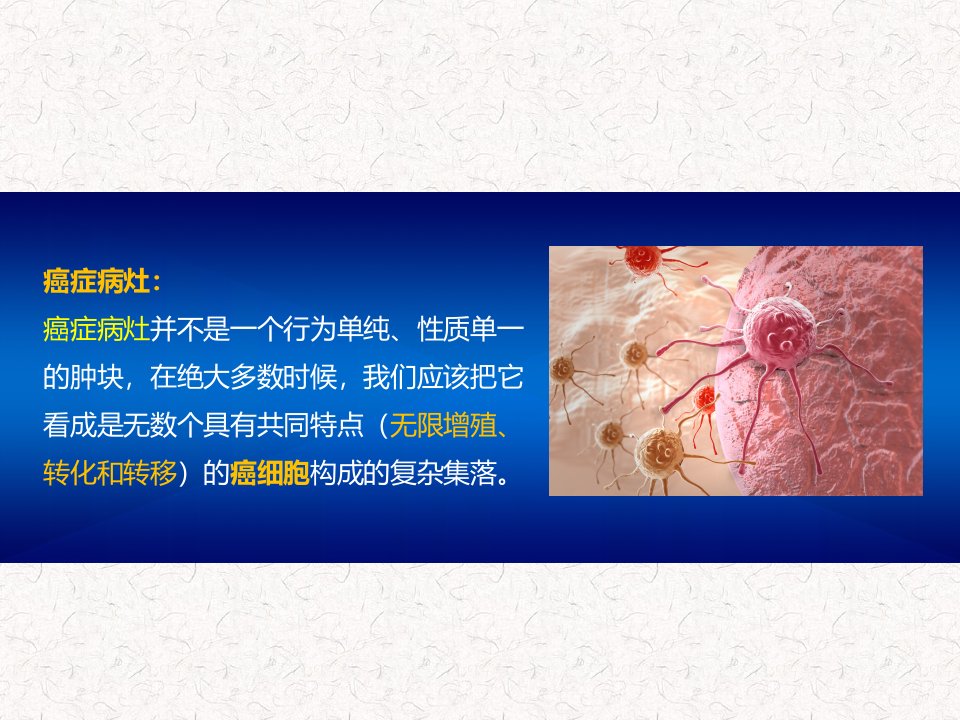 癌症病灶：

癌症病灶并不是一个行为单纯、性质单一的肿块，在绝大多数时候，我们应该把它看成是无数个具有共同特点（无限增殖、转化和转移）的癌细胞构成的复杂集落。